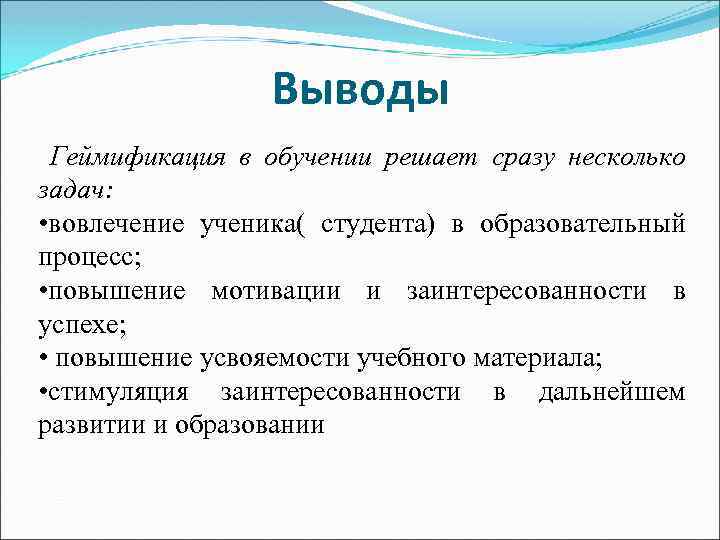 Выводы

Геймификация в обучении решает сразу несколько задач:

•вовлечение ученика( студента) в образовательный процесс;

•повышение мотивации и заинтересованности в успехе;

• повышение усвояемости учебного материала;

•стимуляция заинтересованности в дальнейшем развитии и образовании